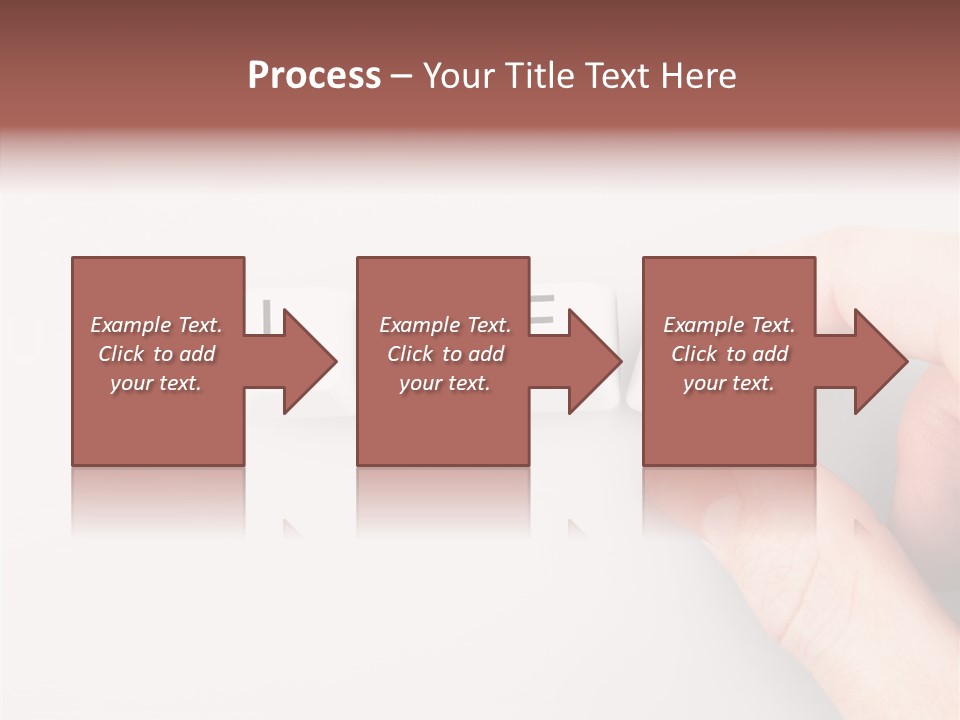 Process – Your Title Text Here

Example Text. Click to add your text.

Example Text. Click to add your text.

Example Text. Click to add your text.